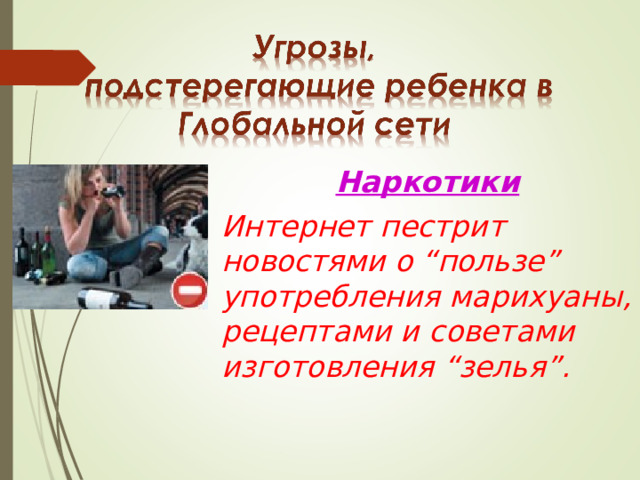 Угрозы, подстерегающие ребенка в Глобальной сети

Наркотики

Интернет пестрит новостями о “пользе” употребления марихуаны, рецептами и советами изготовления “зелья”.